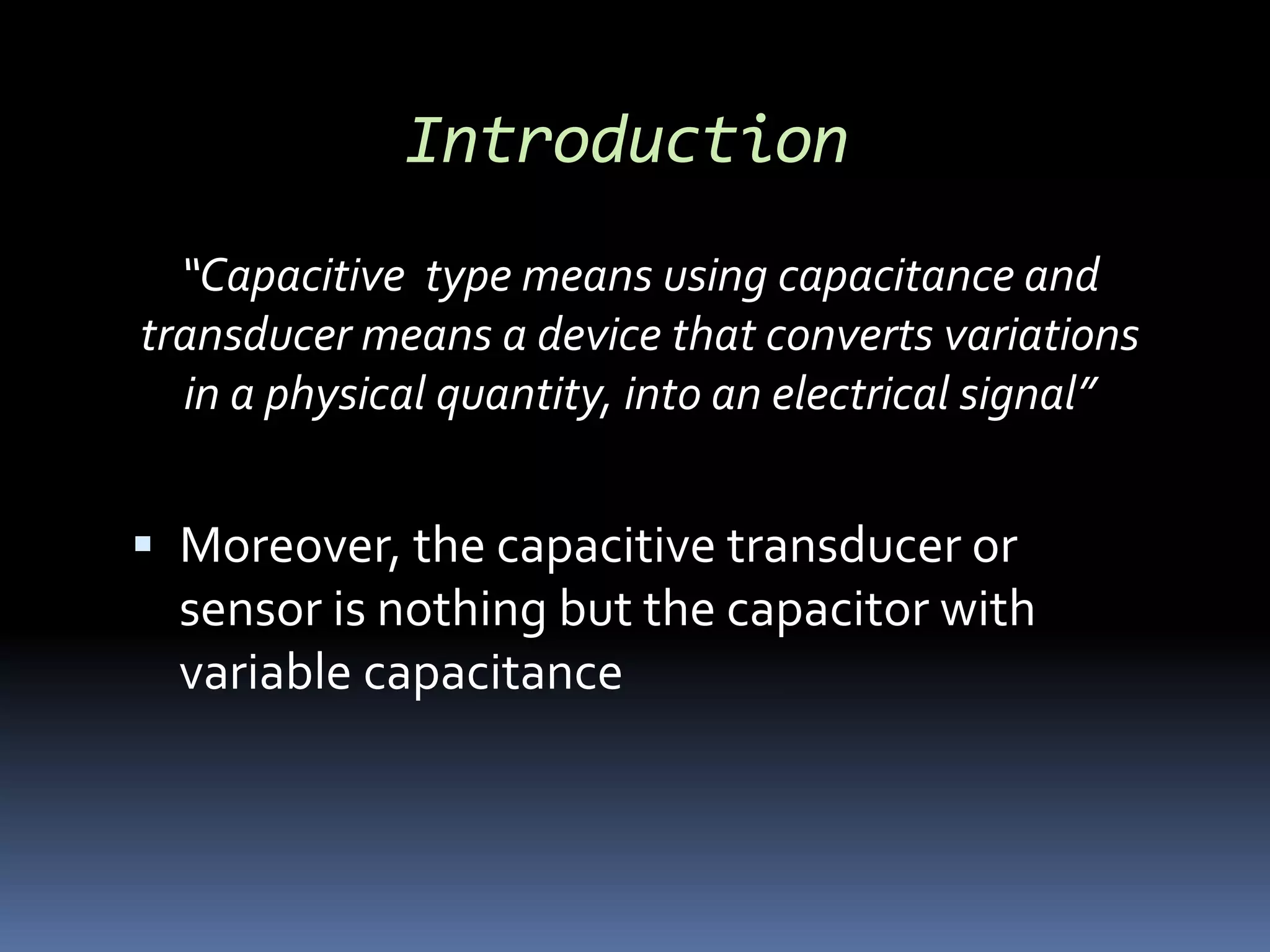 Introduction

“Capacitive type means using capacitance and transducer means a device that converts variations in a physical quantity, into an electrical signal”

▪ Moreover, the capacitive transducer or sensor is nothing but the capacitor with variable capacitance